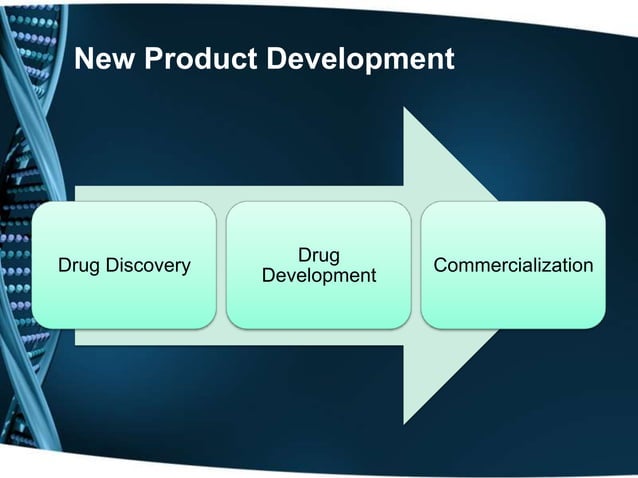 New Product Development

Drug Discovery

Drug Development

Commercialization